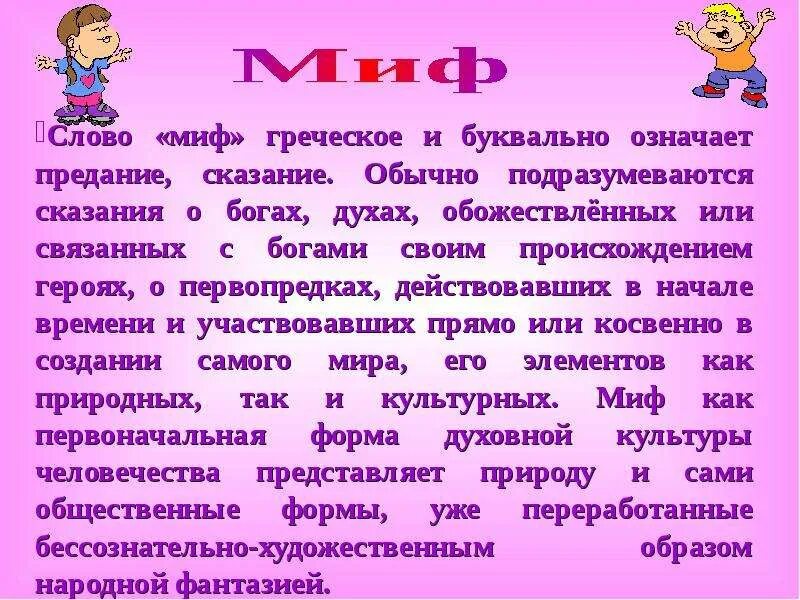 Миф

Слово «миф» греческое и буквально означает предание, сказание. Обычно подразумеваются сказания о богах, духах, обожествлённых или связанных с богами своим происхождением героях, о первопредках, действовавших в начале времени и участвовавших прямо или косвенно в создании самого мира, его элементов как природных, так и культурных. Миф как первоначальная форма духовной культуры человечества представляет природу и сами общественные формы, уже переработанные бессознательно-художественным образом народной фантазией.